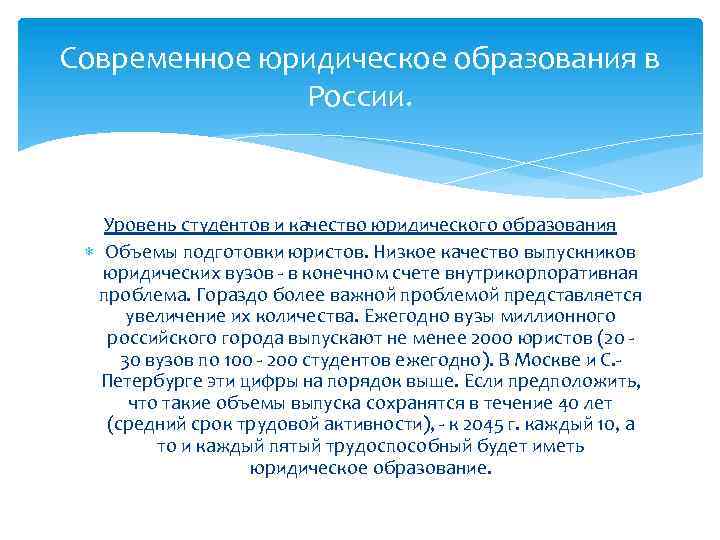 Современное юридическое образования в России.

Уровень студентов и качество юридического образования

Объемы подготовки юристов. Низкое качество выпускников юридических вузов - в конечном счете внутрикорпоративная проблема. Гораздо более важной проблемой представляется увеличение их количества. Ежегодно вузы миллионного российского города выпускают не менее 2000 юристов (20 - 30 вузов по 100 - 200 студентов ежегодно). В Москве и С.-Петербурге эти цифры на порядок выше. Если предположить, что такие объемы выпуска сохранятся в течение 40 лет (средний срок трудовой активности), - к 2045 г. каждый 10, а то и каждый пятый трудоспособный будет иметь юридическое образование.